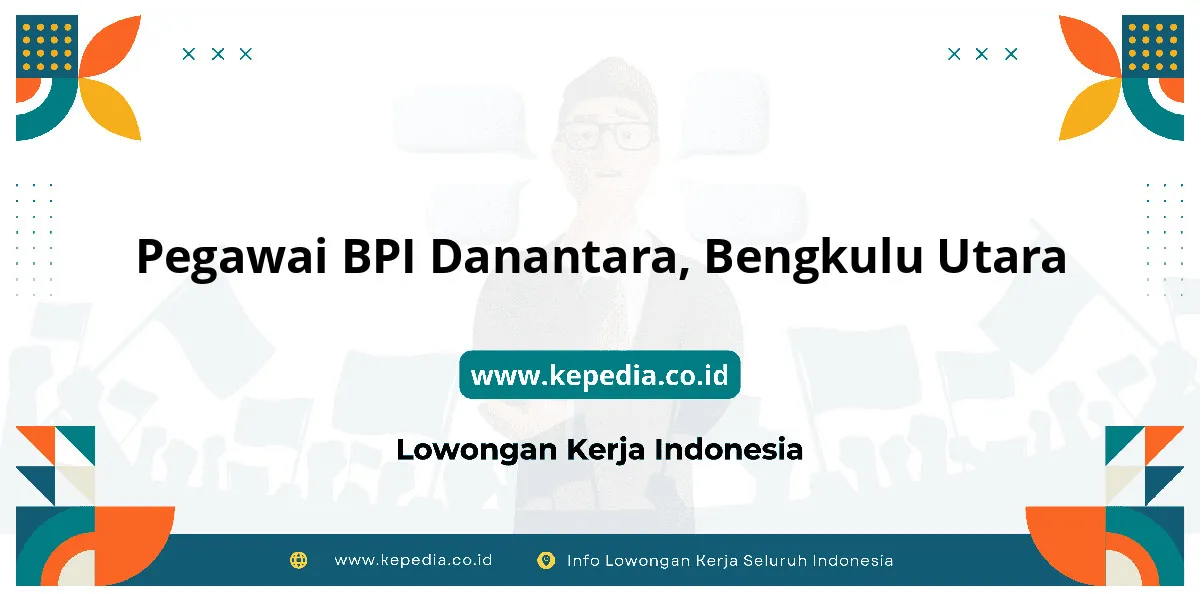 Pegawai BPI Danantara, Bengkulu Utara

www.kepedia.co.id

Lowongan Kerja Indonesia

www.kepedia.co.id
Info Lowongan Kerja Seluruh Indonesia